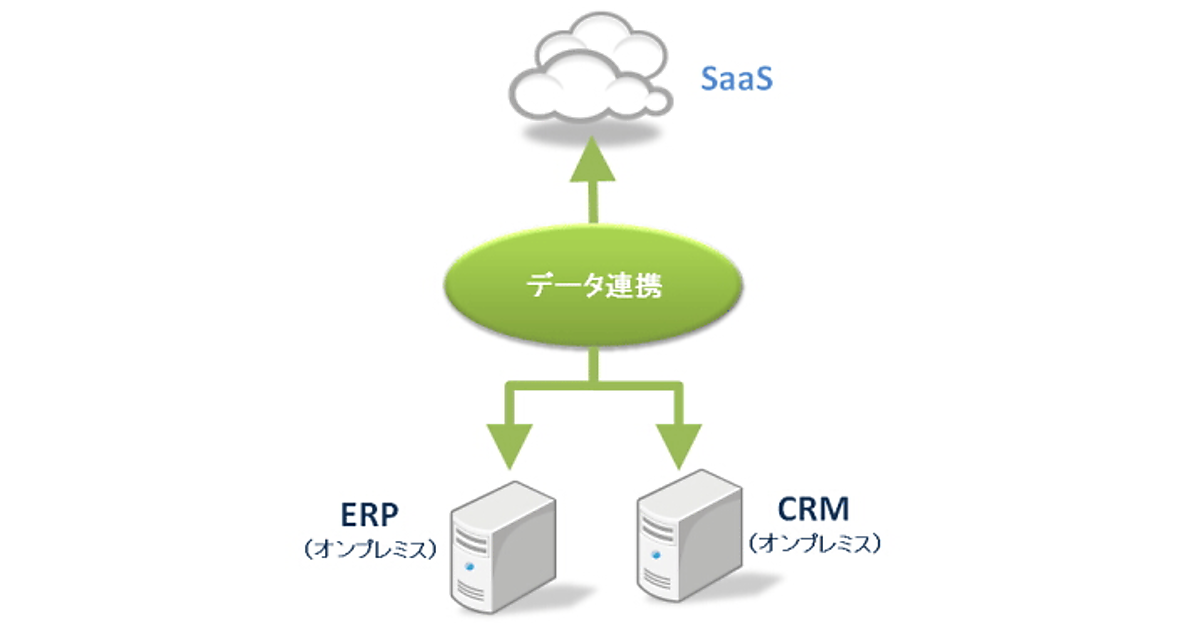 SaaS

データ連携

ERP
（オンプレミス）

CRM
（オンプレミス）